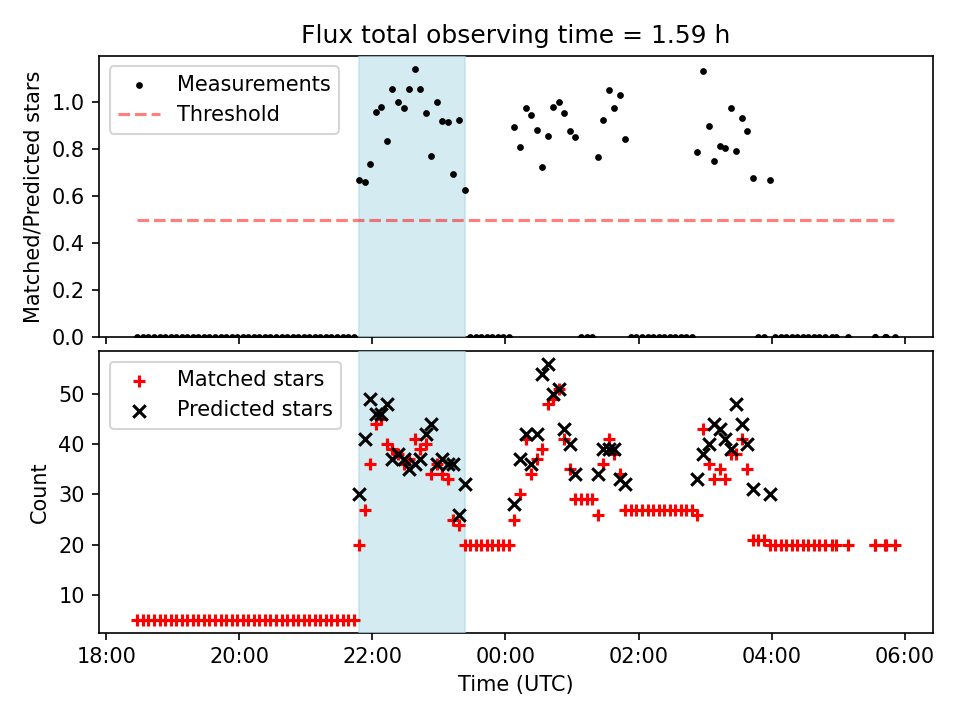 Flux total observing time = 1.59 h

Measurements
Threshold

Matched/Predicted stars

1.0
0.8
0.6
0.4
0.2
0.0

Matched stars
Predicted stars

Count

50
40
30
20
10

18:00
20:00
22:00
00:00
02:00
04:00
06:00

Time (UTC)